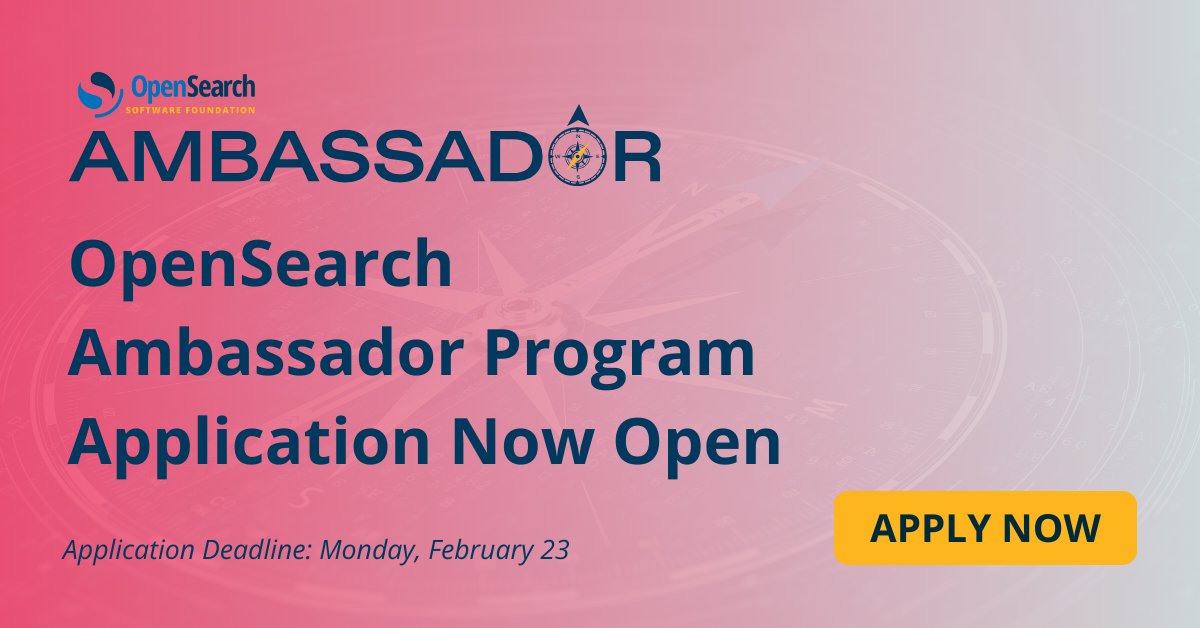 OpenSearch
SOFTWARE FOUNDATION

AMBASSADOR

OpenSearch Ambassador Program Application Now Open

Application Deadline: Monday, February 23

APPLY NOW